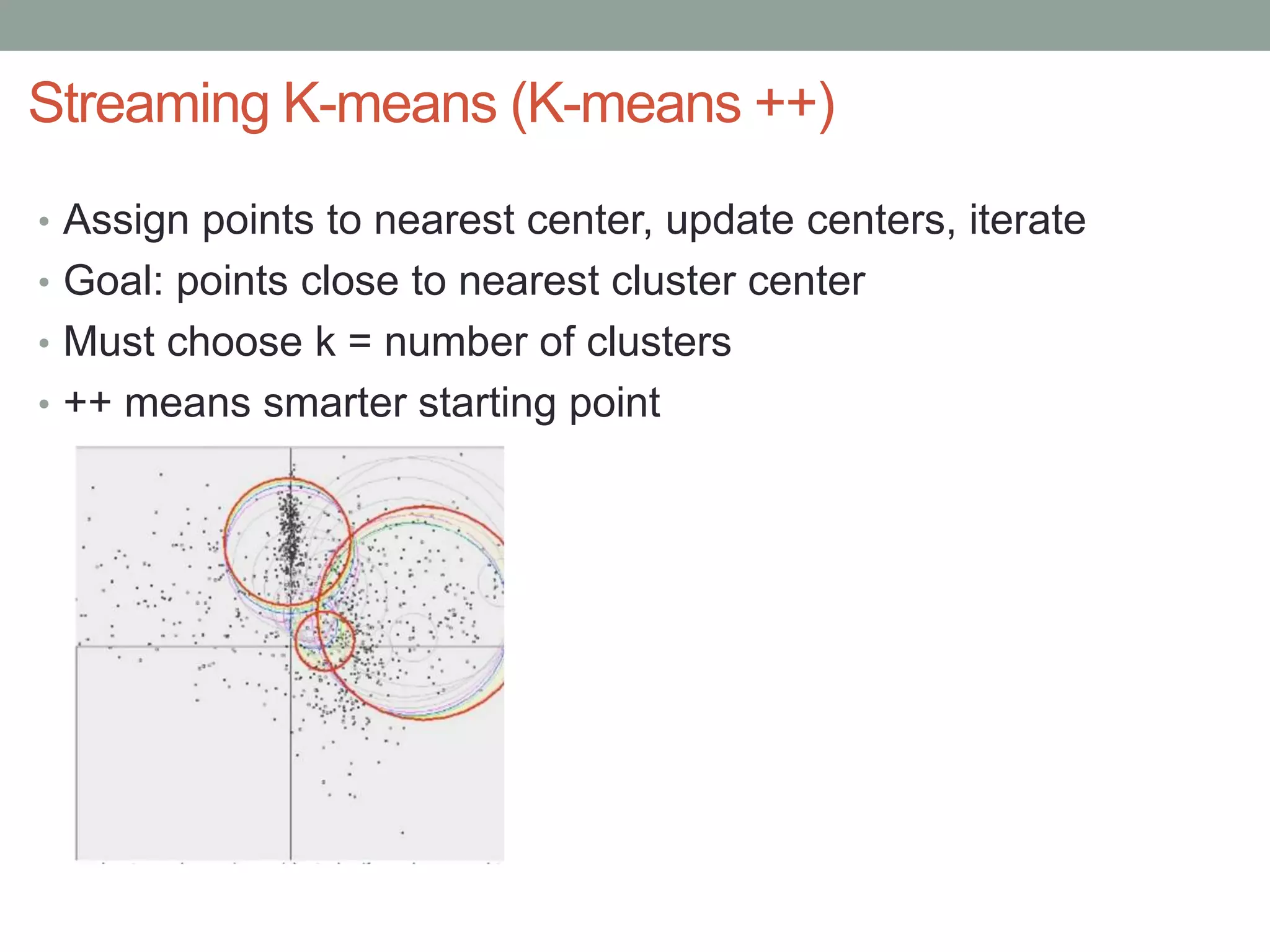 Streaming K-means (K-means ++)

• Assign points to nearest center, update centers, iterate
• Goal: points close to nearest cluster center
• Must choose k = number of clusters
• ++ means smarter starting point